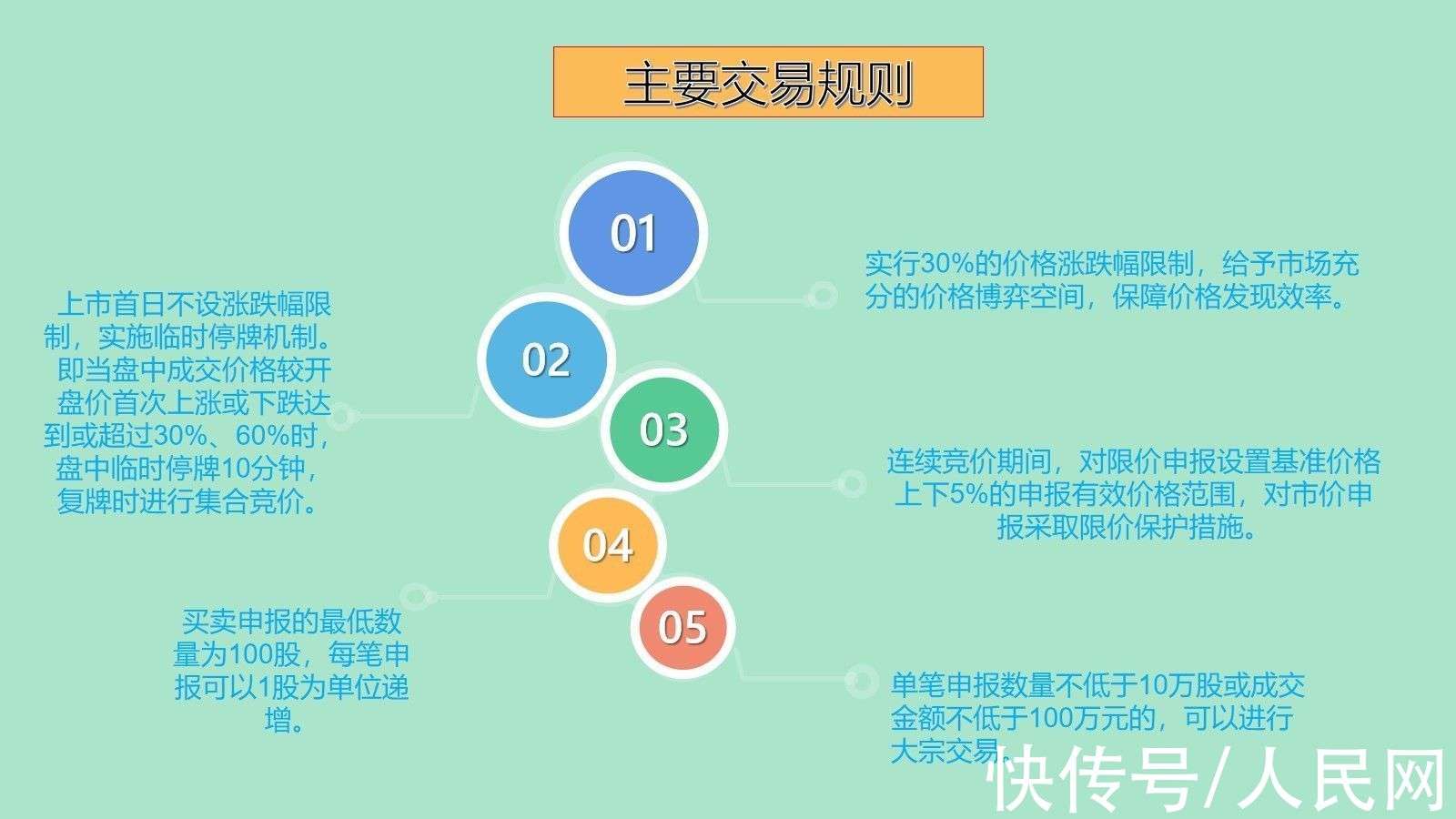 主要交易规则

01

实行30%的价格涨跌幅限制，给予市场充分的价格博弈空间，保障价格发现效率。

02

上市首日不设涨跌幅限制，实施临时停牌机制。即当盘中成交价格较开盘价首次上涨或下跌达到或超过30%、60%时，盘中临时停牌10分钟，复牌时进行集合竞价。

03

连续竞价期间，对限价申报设置基准价格上下5%的申报有效价格范围，对市价申报采取限价保护措施。

04

买卖申报的最低数量为100股，每笔申报可以1股为单位递增。

05

单笔申报数量不低于10万股或成交金额不低于100万元的，可以进行大宗交易。

快传号/人民网